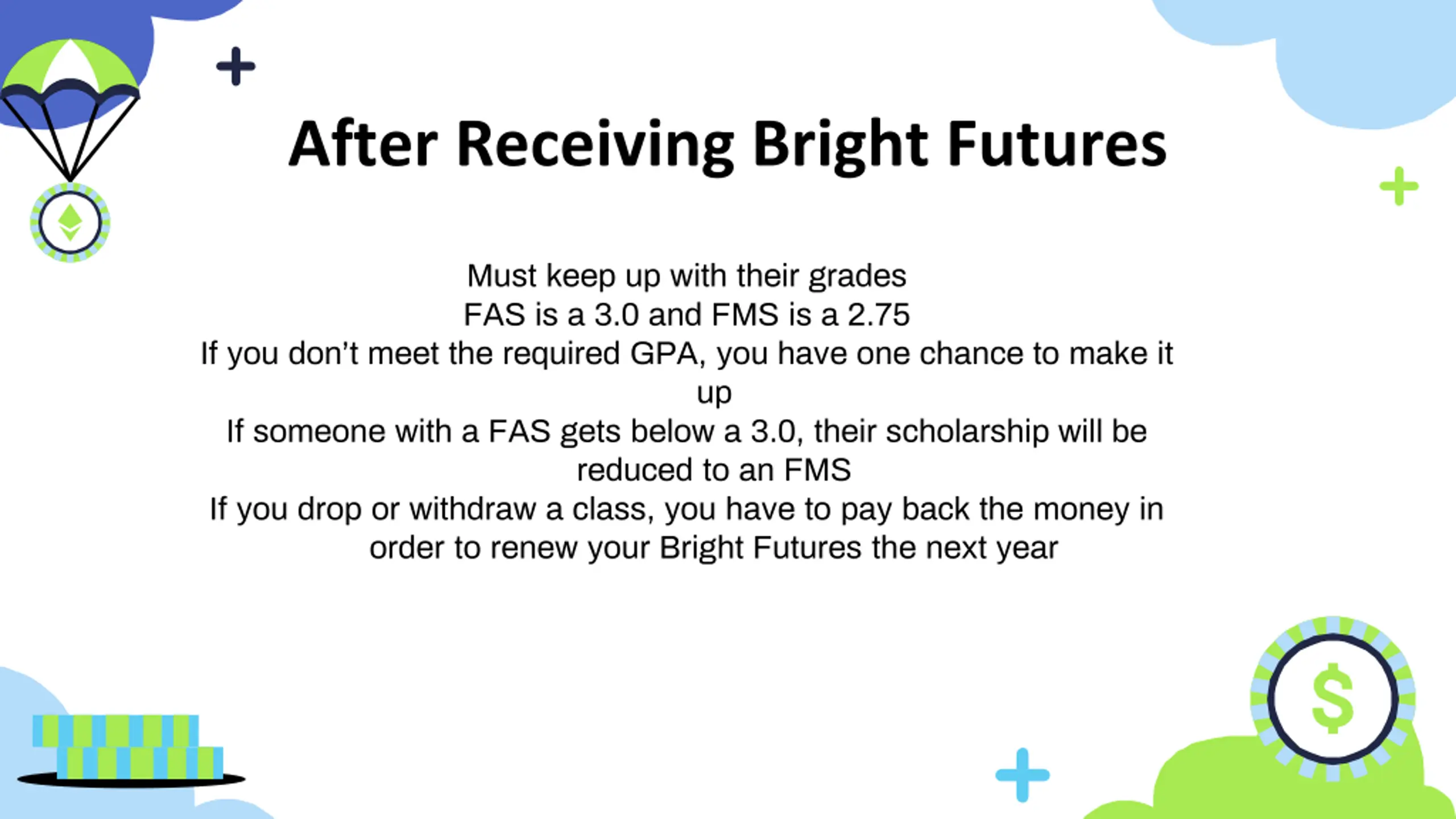 After Receiving Bright Futures

Must keep up with their grades
FAS is a 3.0 and FMS is a 2.75
If you don't meet the required GPA, you have one chance to make it up
If someone with a FAS gets below a 3.0, their scholarship will be reduced to an FMS
If you drop or withdraw a class, you have to pay back the money in order to renew your Bright Futures the next year

$